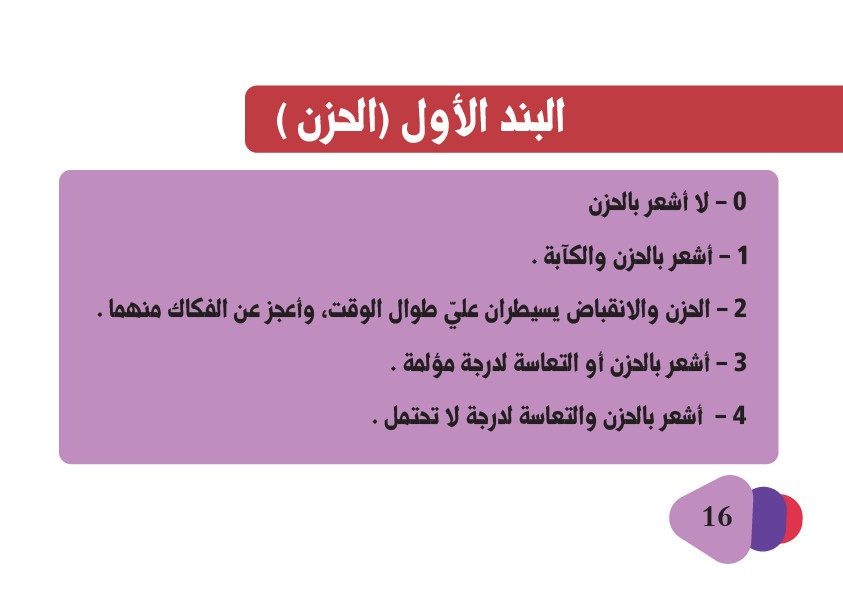 البند الأول (الحزن )

0 – لا أشعر بالحزن

1 – أشعر بالحزن والكآبة .

2 – الحزن والانقباض يسيطران عليّ طوال الوقت، وأعجز عن الفكاك منهما .

3 – أشعر بالحزن أو التعاسة لدرجة مؤلمة .

4 – أشعر بالحزن والتعاسة لدرجة لا تحتمل .

16